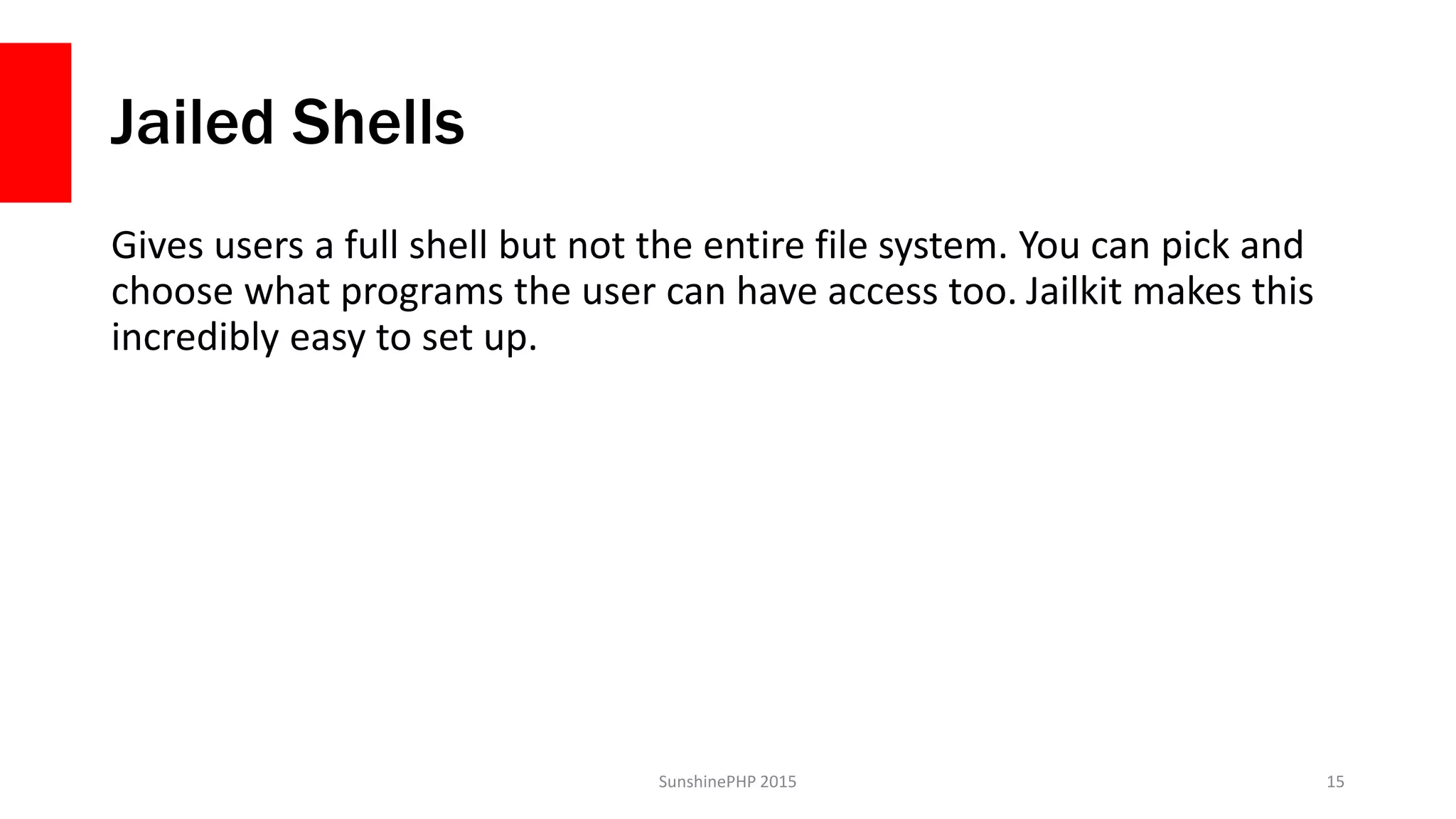 Jailed Shells

Gives users a full shell but not the entire file system. You can pick and choose what programs the user can have access too. Jailkit makes this incredibly easy to set up.

SunshinePHP 2015

15